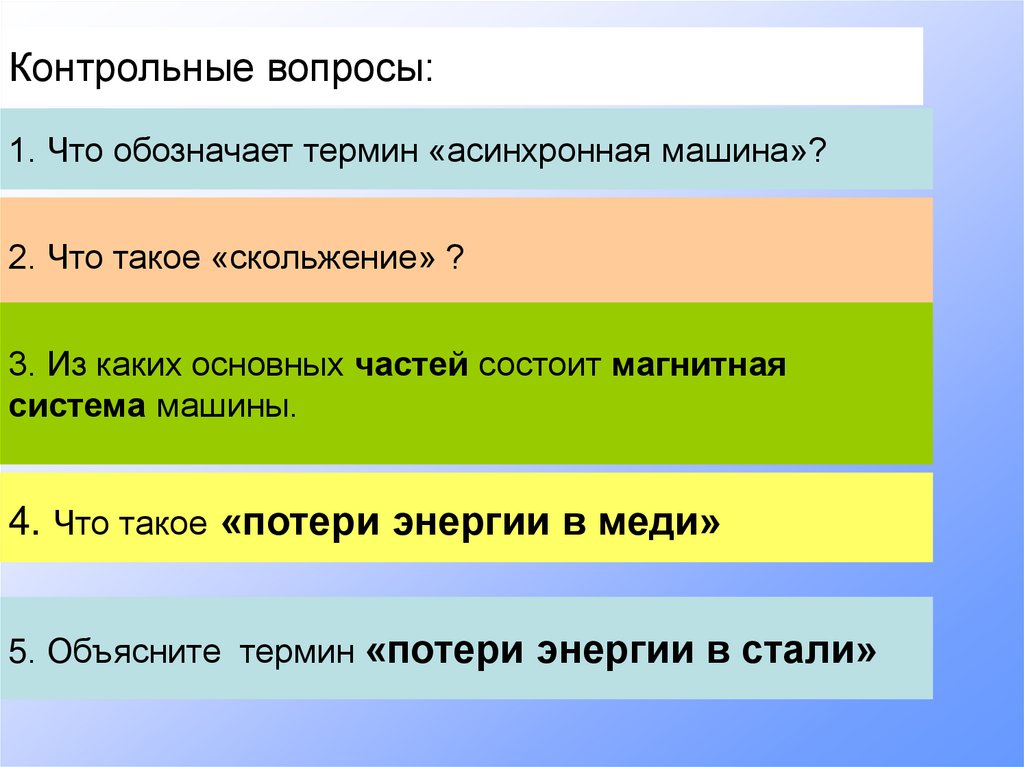 Контрольные вопросы:

1. Что обозначает термин «асинхронная машина»?

2. Что такое «скольжение» ?

3. Из каких основных частей состоит магнитная система машины.

4. Что такое «потери энергии в меди»

5. Объясните термин «потери энергии в стали»